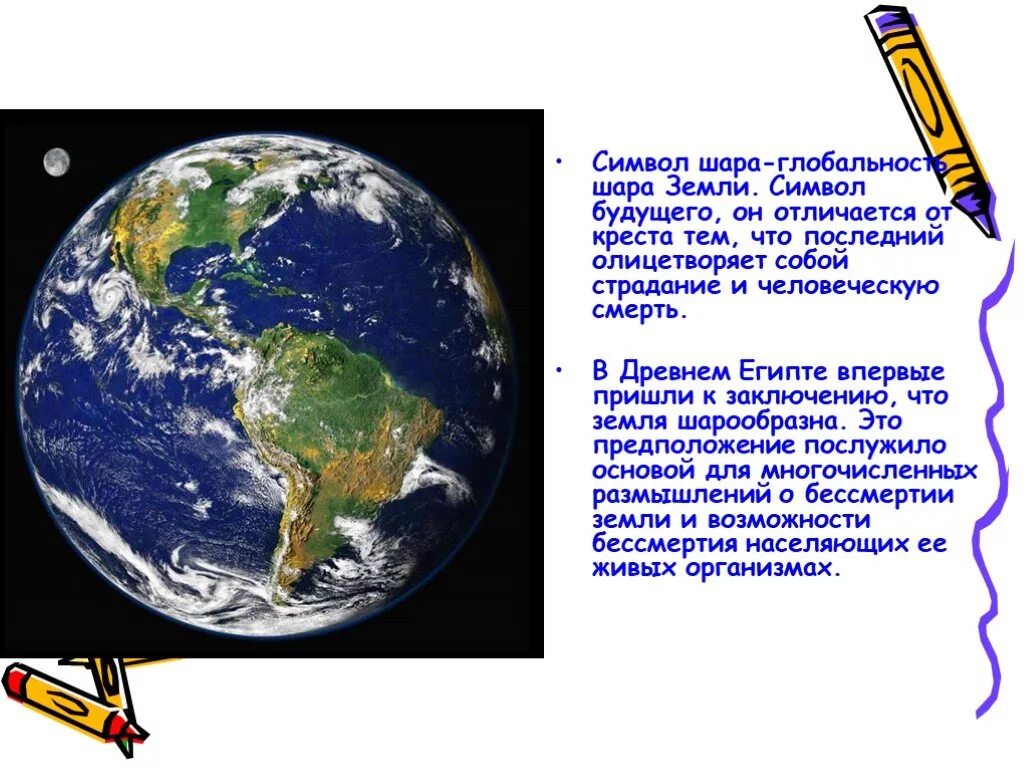 • Символ шара-глобальность шара Земли. Символ будущего, он отличается от креста тем, что последний олицетворяет собой страдание и человеческую смерть.

• В Древнем Египте впервые пришли к заключению, что земля шарообразна. Это предположение послужило основой для многочисленных размышлений о бессмертии земли и возможности бессмертия населяющих ее живых организмах.